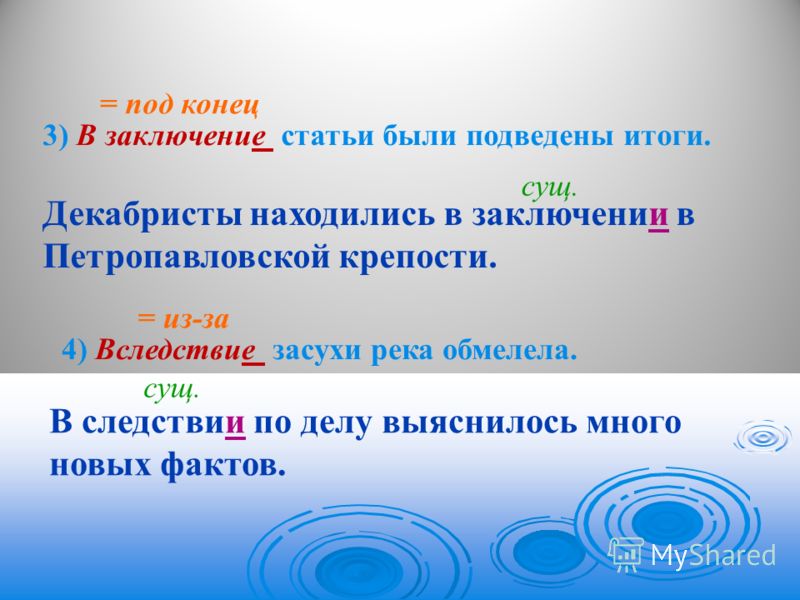 = под конец
3) В заключение статьи были подведены итоги.

сущ.
Декабристы находились в заключении в Петропавловской крепости.

= из-за
4) Вследствие засухи река обмелела.

сущ.
В следствии по делу выяснилось много новых фактов.

MyShared